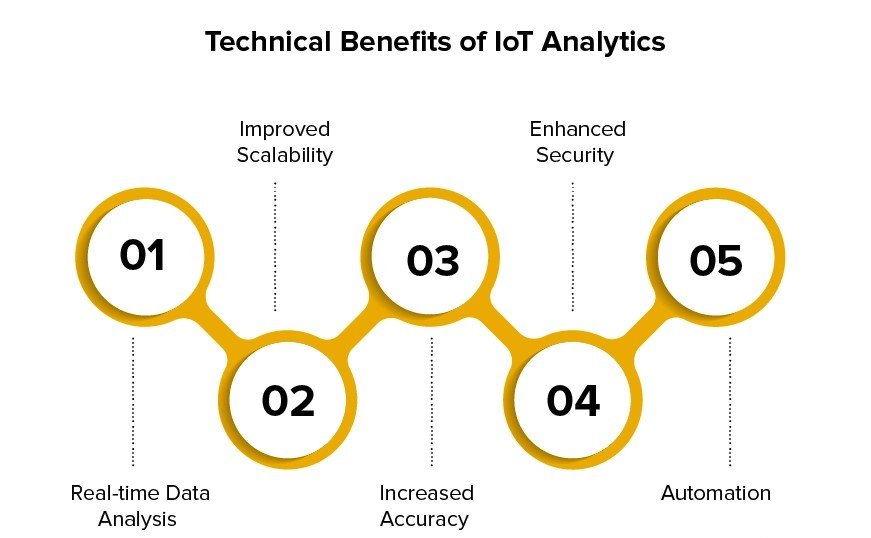 Technical Benefits of IoT Analytics

01

Real-time Data Analysis

02

Improved Scalability

03

Increased Accuracy

04

Enhanced Security

05

Automation